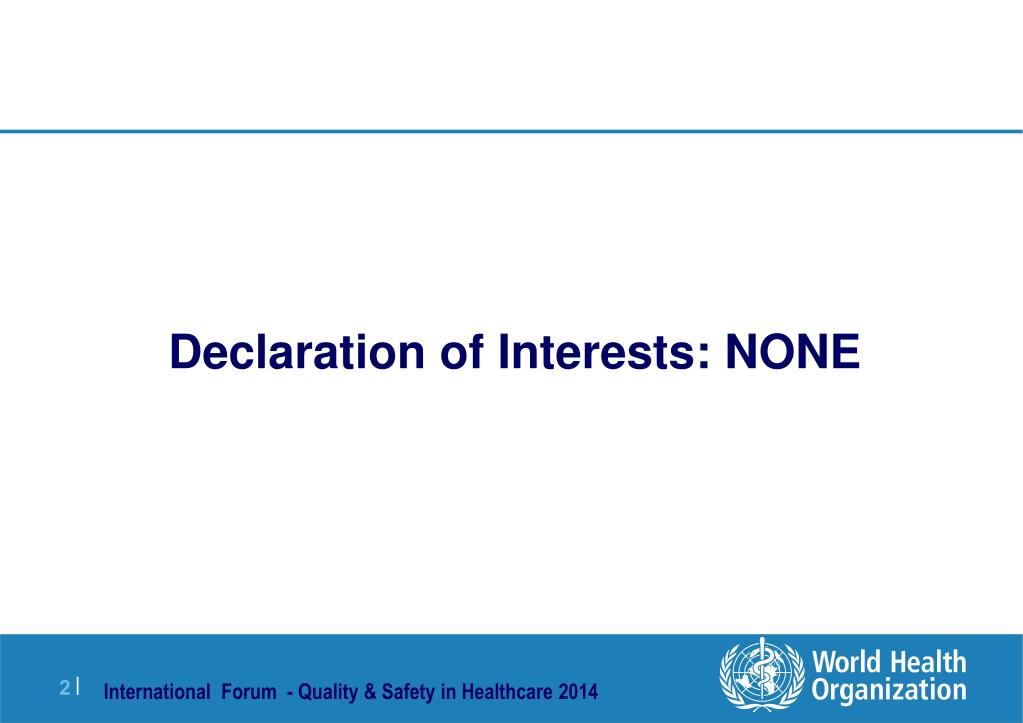 Declaration of Interests: NONE

2 | International Forum - Quality & Safety in Healthcare 2014

World Health Organization